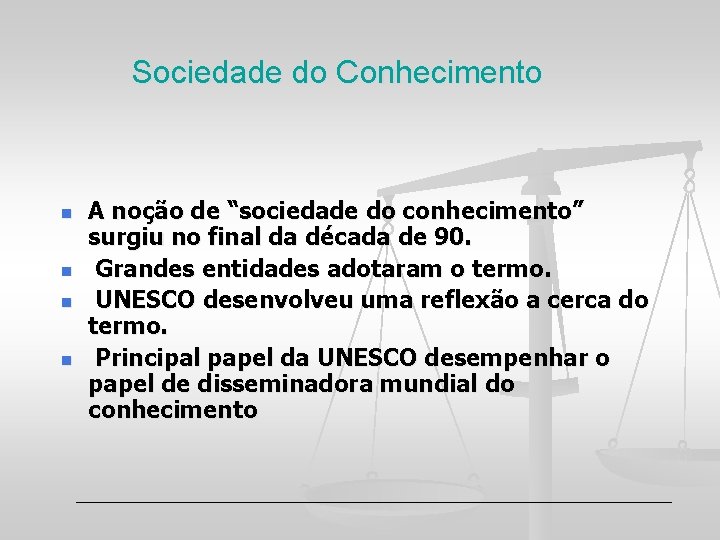 Sociedade do Conhecimento

- A noção de “sociedade do conhecimento” surgiu no final da década de 90.
- Grandes entidades adotaram o termo.
- UNESCO desenvolveu uma reflexão a cerca do termo.
- Principal papel da UNESCO desempenhar o papel de disseminadora mundial do conhecimento